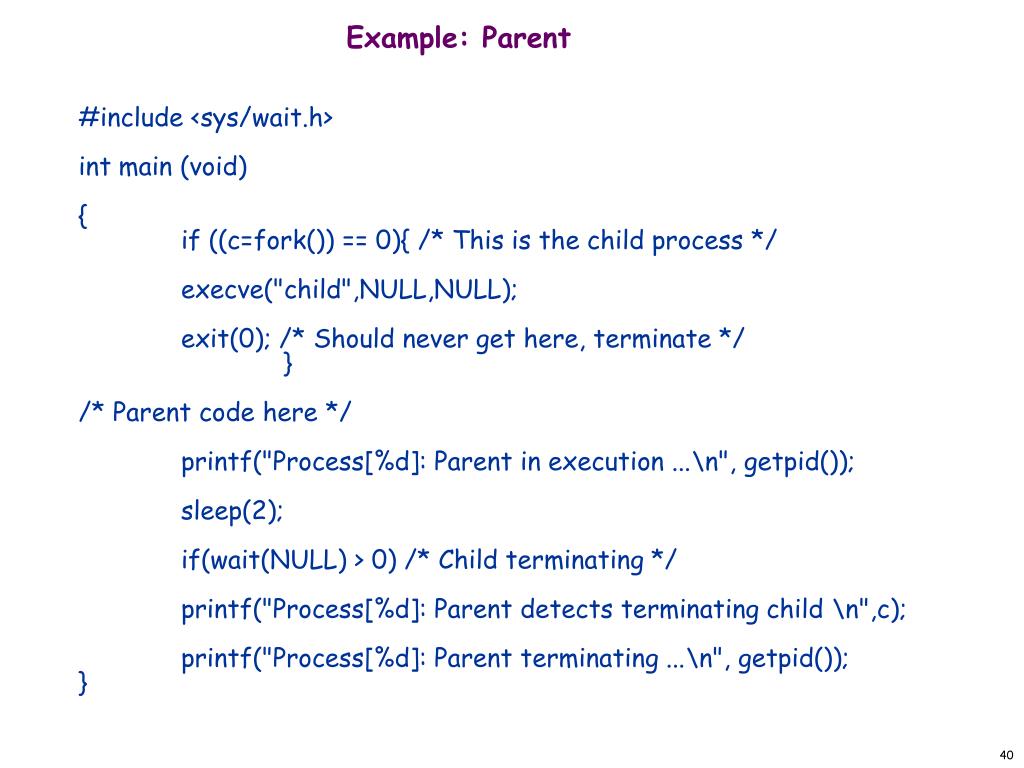 Example: Parent

#include <sys/wait.h>

int main (void)

{
if ((c=fork()) == 0){ /* This is the child process */

execve("child",NULL,NULL);

exit(0); /* Should never get here, terminate */
}

/* Parent code here */

printf("Process[%d]: Parent in execution ...\n", getpid());

sleep(2);

if(wait(NULL) > 0) /* Child terminating */

printf("Process[%d]: Parent detects terminating child \n",c);

printf("Process[%d]: Parent terminating ...\n", getpid());
}

40